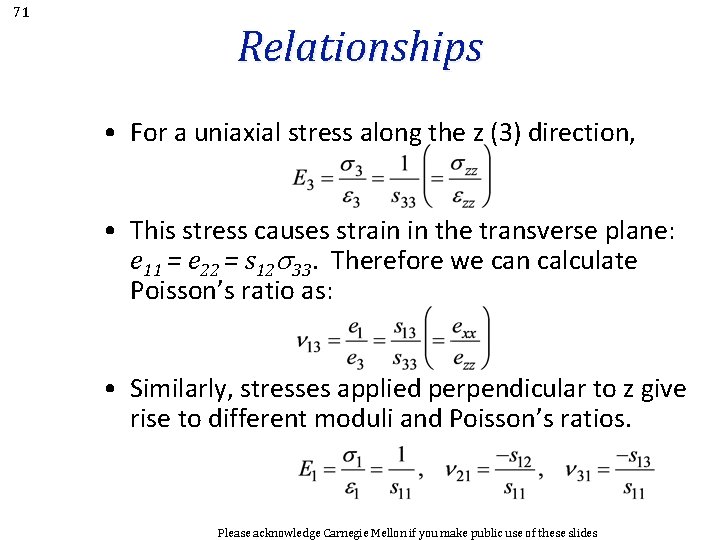 71

Relationships

• For a uniaxial stress along the z (3) direction,

$E_3 = \frac{\sigma_3}{\varepsilon_3} = \frac{1}{s_{33}} \left( = \frac{\sigma_{zz}}{\varepsilon_{zz}} \right)$

• This stress causes strain in the transverse plane: $e_{11} = e_{22} = s_{12}\sigma_{33}$. Therefore we can calculate Poisson's ratio as:

$\nu_{13} = \frac{e_1}{e_3} = \frac{s_{13}}{s_{33}} \left( = \frac{e_{xx}}{e_{zz}} \right)$

• Similarly, stresses applied perpendicular to z give rise to different moduli and Poisson's ratios.

$E_1 = \frac{\sigma_1}{\varepsilon_1} = \frac{1}{s_{11}}, \quad \nu_{21} = \frac{-s_{12}}{s_{11}}, \quad \nu_{31} = \frac{-s_{13}}{s_{11}}$

Please acknowledge Carnegie Mellon if you make public use of these slides